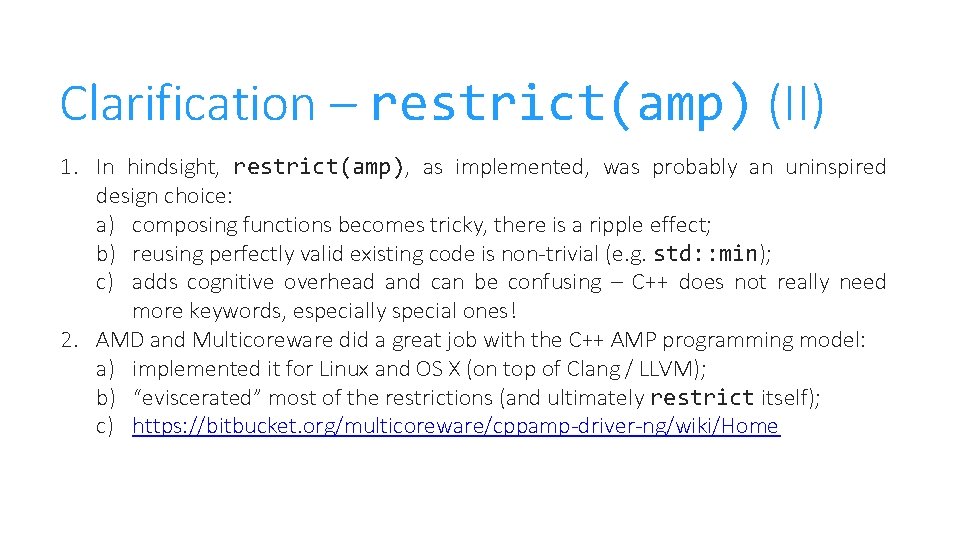 Clarification – restrict(amp) (II)

1. In hindsight, restrict(amp), as implemented, was probably an uninspired design choice:
a) composing functions becomes tricky, there is a ripple effect;
b) reusing perfectly valid existing code is non-trivial (e.g. std::min);
c) adds cognitive overhead and can be confusing – C++ does not really need more keywords, especially special ones!
2. AMD and Multicoreware did a great job with the C++ AMP programming model:
a) implemented it for Linux and OS X (on top of Clang / LLVM);
b) "eviscerated" most of the restrictions (and ultimately restrict itself);
c) https://bitbucket.org/multicoreware/cppamp-driver-ng/wiki/Home